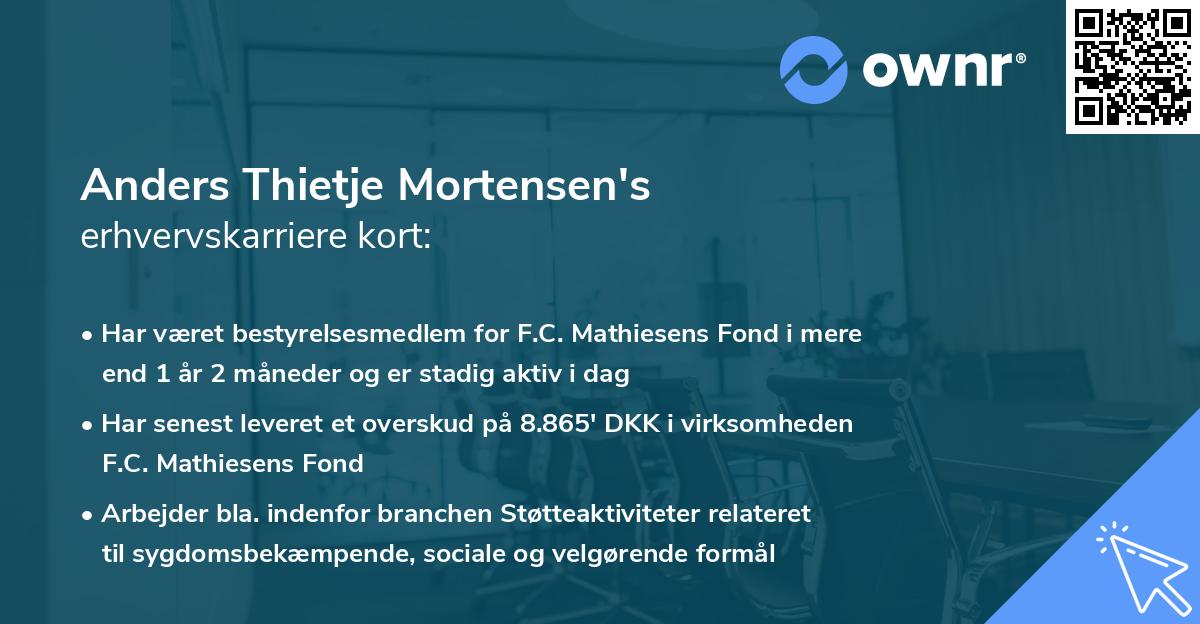 ownr®

Anders Thietje Mortensen's
erhvervskarriere kort:

• Har været bestyrelsesmedlem for F.C. Mathiesens Fond i mere end 1 år 2 måneder og er stadig aktiv i dag

• Har senest leveret et overskud på 8.865' DKK i virksomheden F.C. Mathiesens Fond

• Arbejder bla. indenfor branchen Støtteaktiviteter relateret til sygdomsbekæmpende, sociale og velgørende formål